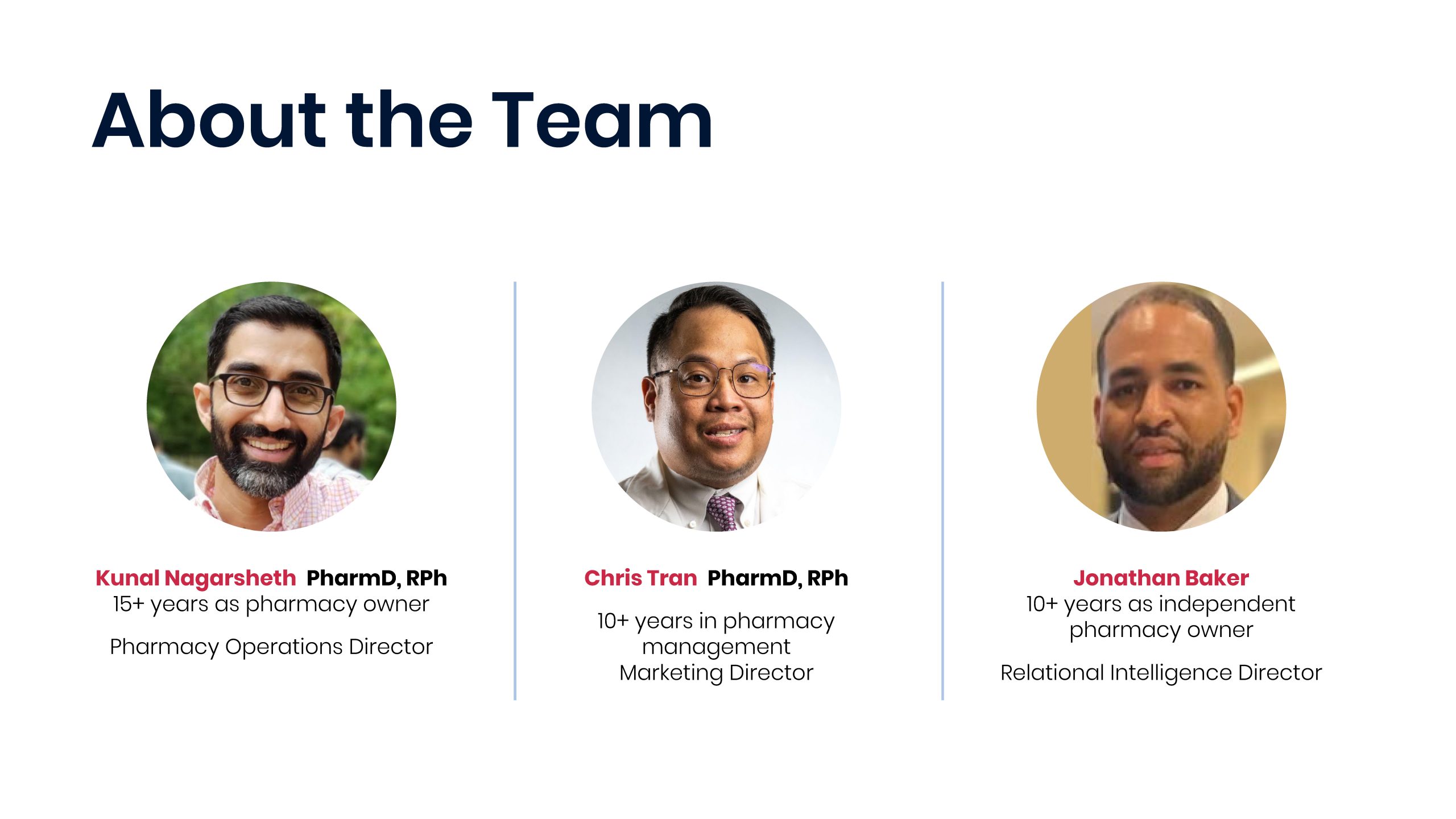 About the Team

Kunal Nagarsheth PharmD, RPh
15+ years as pharmacy owner

Pharmacy Operations Director

Chris Tran PharmD, RPh

10+ years in pharmacy management
Marketing Director

Jonathan Baker
10+ years as independent pharmacy owner

Relational Intelligence Director